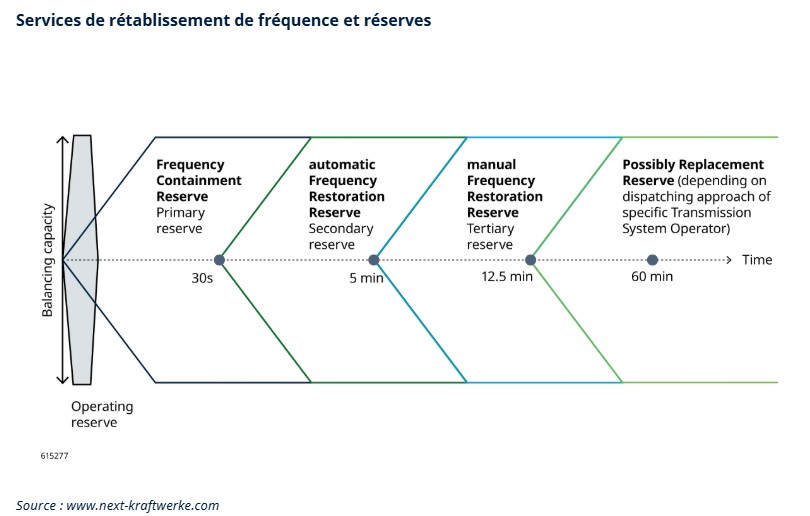 Services de rétablissement de fréquence et réserves

Balancing capacity

Frequency Containment Reserve
Primary reserve

automatic Frequency Restoration Reserve
Secondary reserve

manual Frequency Restoration Reserve
Tertiary reserve

Possibly Replacement Reserve (depending on dispatching approach of specific Transmission System Operator)

30s

5 min

12.5 min

60 min

Time

Operating reserve

615277

Source : www.next-kraftwerke.com